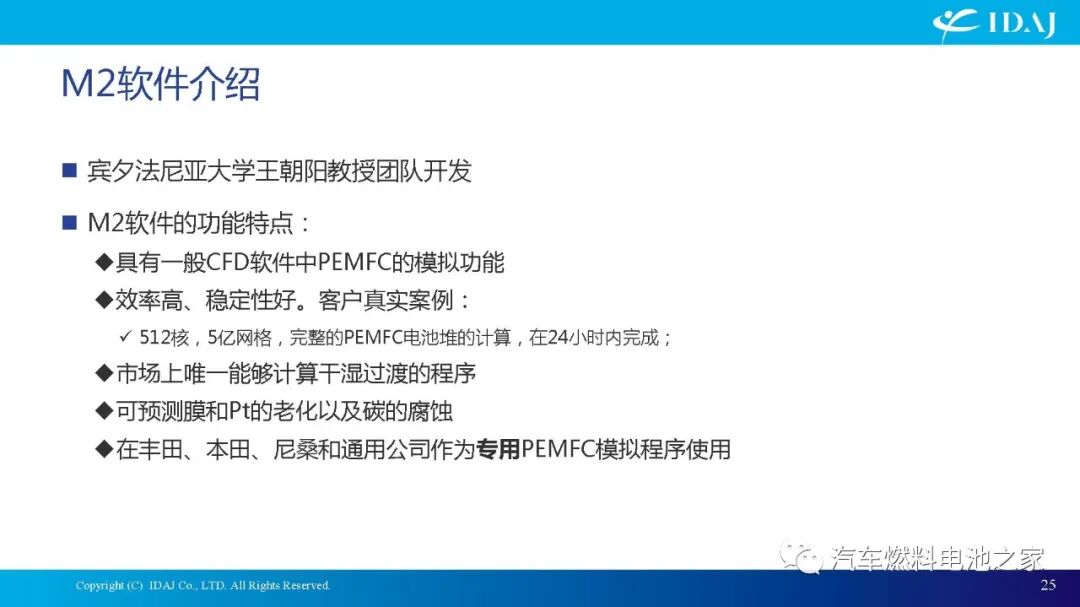 IDAJ

M2软件介绍

■ 宾夕法尼亚大学王朝阳教授团队开发

■ M2软件的功能特点：

◆具有一般CFD软件中PEMFC的模拟功能

◆效率高、稳定性好。客户真实案例：

✓ 512核，5亿网格，完整的PEMFC电池堆的计算，在24小时内完成；

◆市场上唯一能够计算干湿过渡的程序

◆可预测膜和Pt的老化以及碳的腐蚀

◆在丰田、本田、尼桑和通用公司作为专用PEMFC模拟程序使用

汽车燃料电池之家

Copyright (C) IDAJ Co., LTD. All Rights Reserved.

25